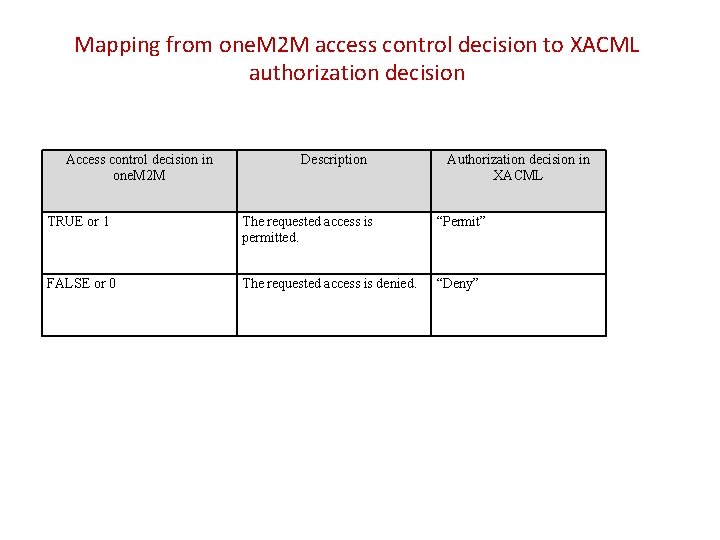 Mapping from oneM2M access control decision to XACML authorization decision

| Access control decision in oneM2M | Description | Authorization decision in XACML |
|---|---|---|
| TRUE or 1 | The requested access is permitted. | “Permit” |
| FALSE or 0 | The requested access is denied. | “Deny” |